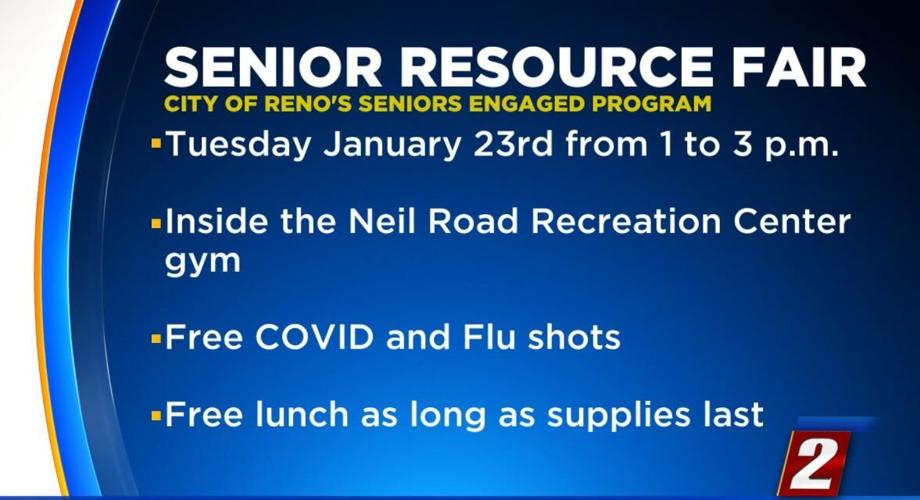 SENIOR RESOURCE FAIR
CITY OF RENO'S SENIORS ENGAGED PROGRAM

▪Tuesday January 23rd from 1 to 3 p.m.

▪Inside the Neil Road Recreation Center gym

▪Free COVID and Flu shots

▪Free lunch as long as supplies last

2